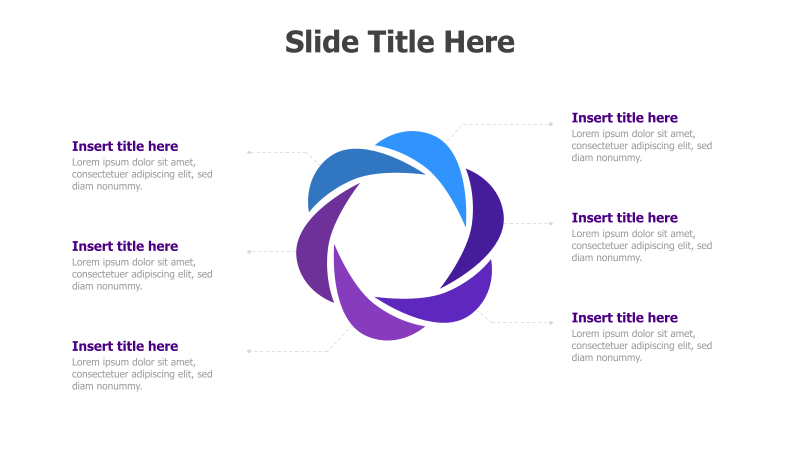 Slide Title Here

Insert title here
Lorem ipsum dolor sit amet, consectetuer adipiscing elit, sed diam nonummy.

Insert title here
Lorem ipsum dolor sit amet, consectetuer adipiscing elit, sed diam nonummy.

Insert title here
Lorem ipsum dolor sit amet, consectetuer adipiscing elit, sed diam nonummy.

Insert title here
Lorem ipsum dolor sit amet, consectetuer adipiscing elit, sed diam nonummy.

Insert title here
Lorem ipsum dolor sit amet, consectetuer adipiscing elit, sed diam nonummy.

Insert title here
Lorem ipsum dolor sit amet, consectetuer adipiscing elit, sed diam nonummy.